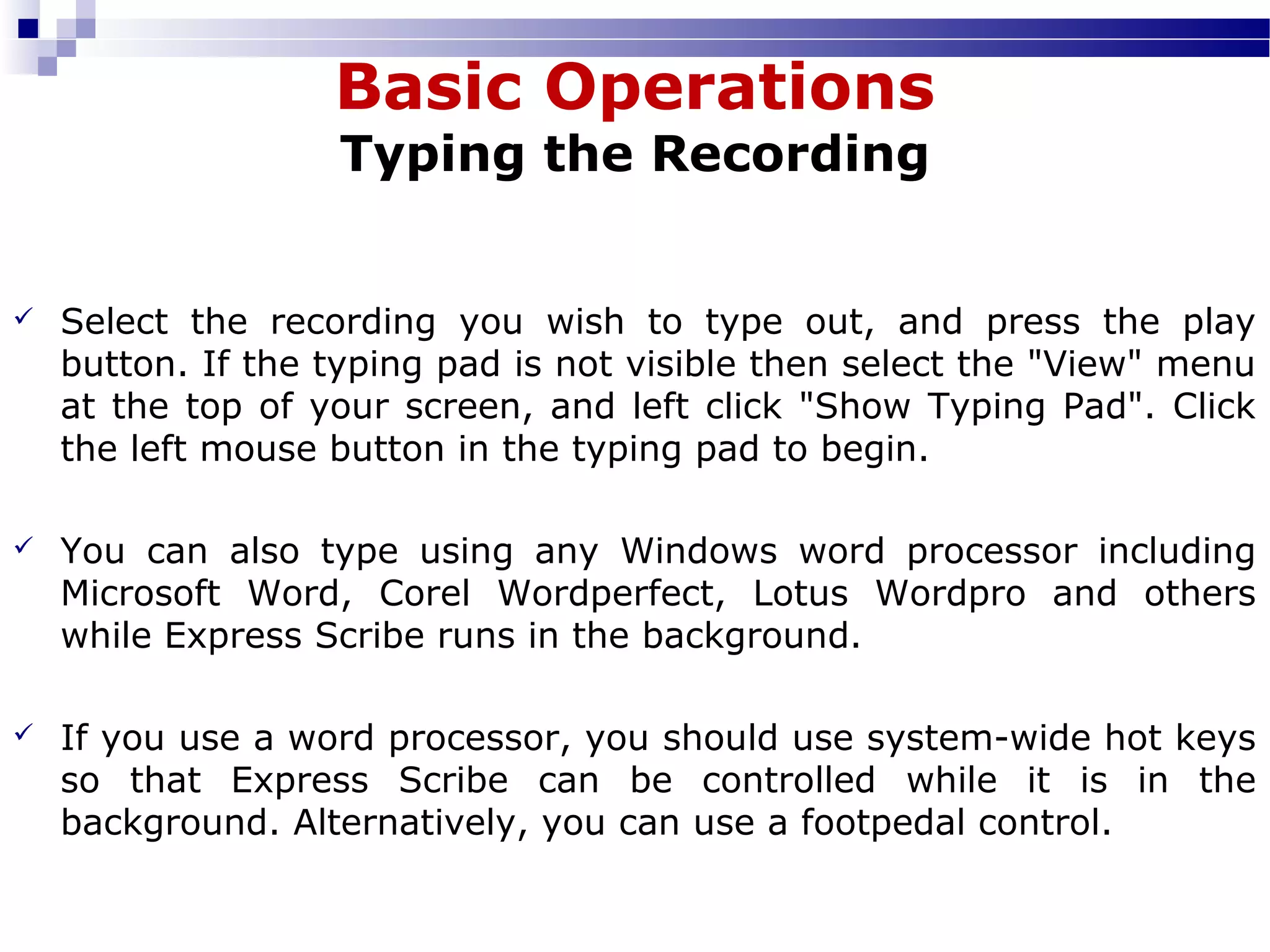 Basic Operations
Typing the Recording

✓ Select the recording you wish to type out, and press the play button. If the typing pad is not visible then select the "View" menu at the top of your screen, and left click "Show Typing Pad". Click the left mouse button in the typing pad to begin.

✓ You can also type using any Windows word processor including Microsoft Word, Corel Wordperfect, Lotus Wordpro and others while Express Scribe runs in the background.

✓ If you use a word processor, you should use system-wide hot keys so that Express Scribe can be controlled while it is in the background. Alternatively, you can use a footpedal control.